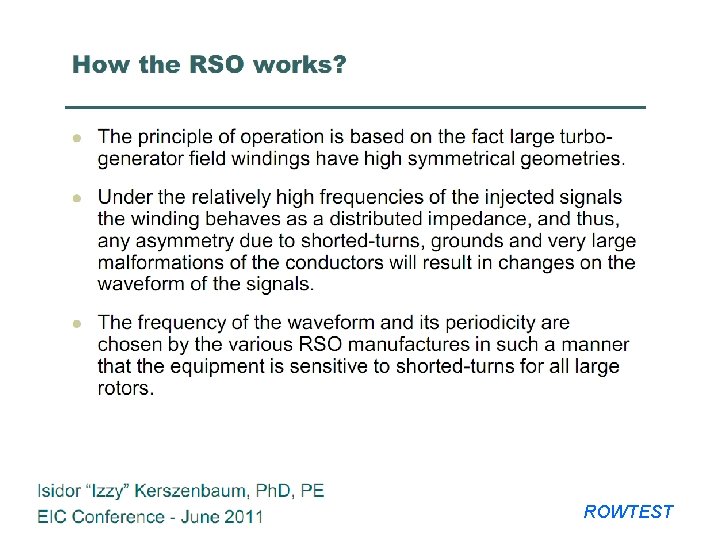 How the RSO works?

- The principle of operation is based on the fact large turbo-generator field windings have high symmetrical geometries.

- Under the relatively high frequencies of the injected signals the winding behaves as a distributed impedance, and thus, any asymmetry due to shorted-turns, grounds and very large malformations of the conductors will result in changes on the waveform of the signals.

- The frequency of the waveform and its periodicity are chosen by the various RSO manufactures in such a manner that the equipment is sensitive to shorted-turns for all large rotors.

Isidor "Izzy" Kerszenbaum, PhD, PE
EIC Conference - June 2011

ROWTEST